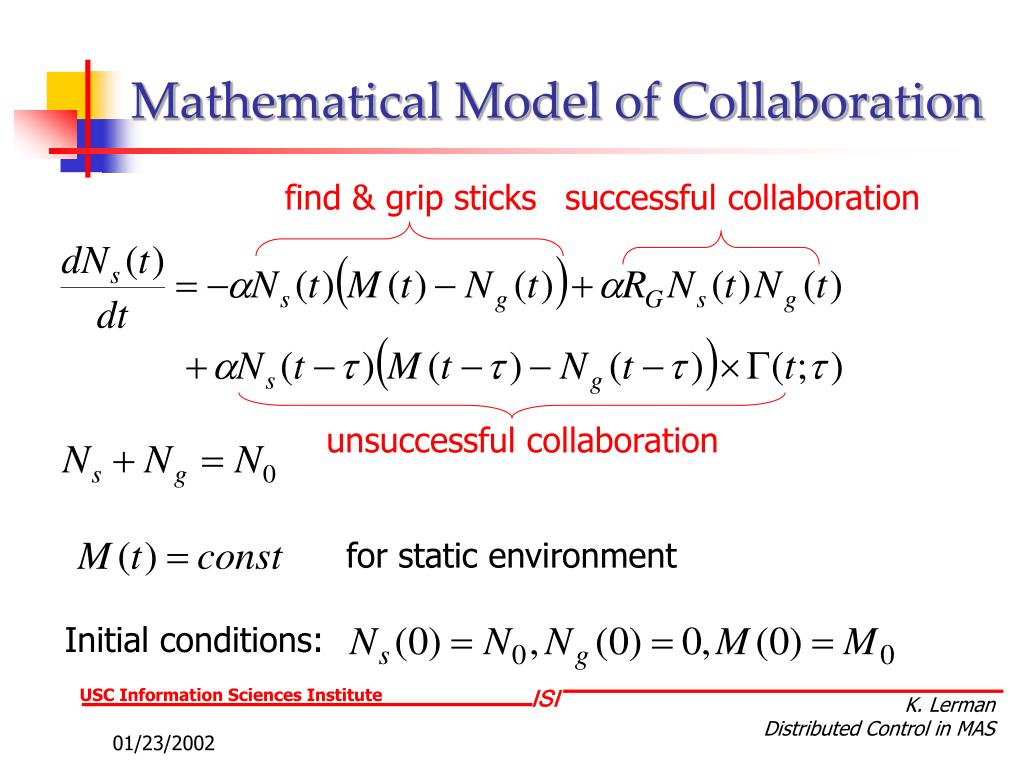 Mathematical Model of Collaboration

find & grip sticks   successful collaboration

$\frac{dN_s(t)}{dt} = -\alpha N_s(t)\left(M(t) - N_g(t)\right) + \alpha R_G N_s(t) N_g(t)$
$+ \alpha N_s(t-\tau)\left(M(t-\tau) - N_g(t-\tau)\right) \times \Gamma(t;\tau)$

unsuccessful collaboration

$N_s + N_g = N_0$

$M(t) = const$   for static environment

Initial conditions: $N_s(0) = N_0, N_g(0) = 0, M(0) = M_0$

USC Information Sciences Institute
ISI
K. Lerman
Distributed Control in MAS
01/23/2002